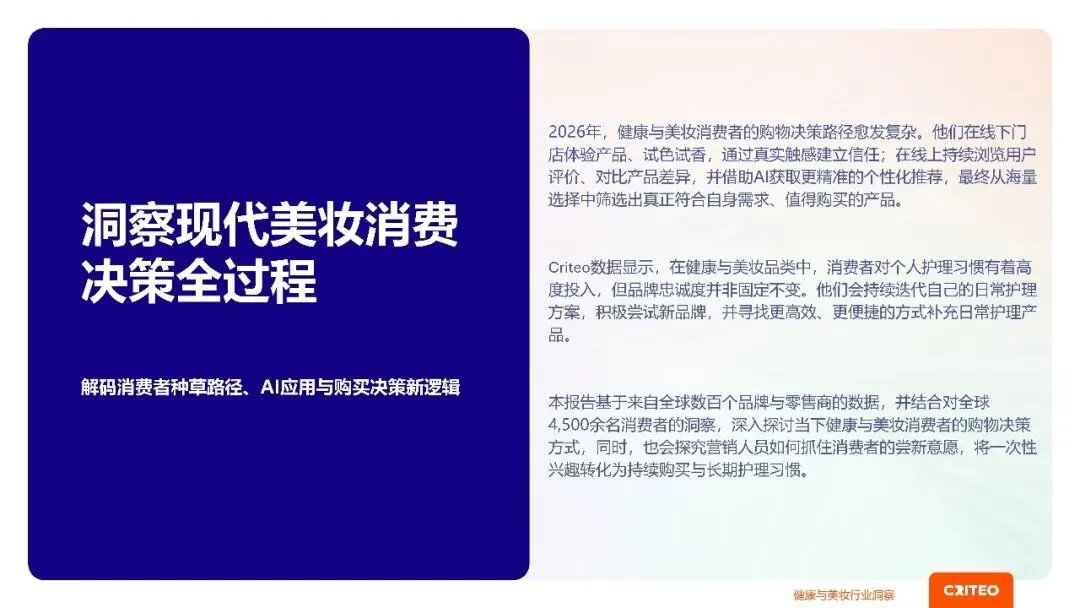 洞察现代美妆消费决策全过程

解码消费者种草路径、AI应用与购买决策新逻辑

2026年，健康与美妆消费者的购物决策路径愈发复杂。他们在线下门店体验产品、试色试香，通过真实触感建立信任；在线上持续浏览用户评价、对比产品差异，并借助AI获取更精准的个性化推荐，最终从海量选择中筛选出真正符合自身需求、值得购买的产品。

Criteo数据显示，在健康与美妆品类中，消费者对个人护理习惯有着高度投入，但品牌忠诚度并非固定不变。他们会持续迭代自己的日常护理方案，积极尝试新品牌，并寻找更高效、更便捷的方式补充日常护理产品。

本报告基于来自全球数百个品牌与零售商的数据，并结合对全球4,500余名消费者的洞察，深入探讨当下健康与美妆消费者的购物决策方式，同时，也会探究营销人员如何抓住消费者的尝新意愿，将一次性兴趣转化为持续购买与长期护理习惯。

健康与美妆行业洞察

CRITEO